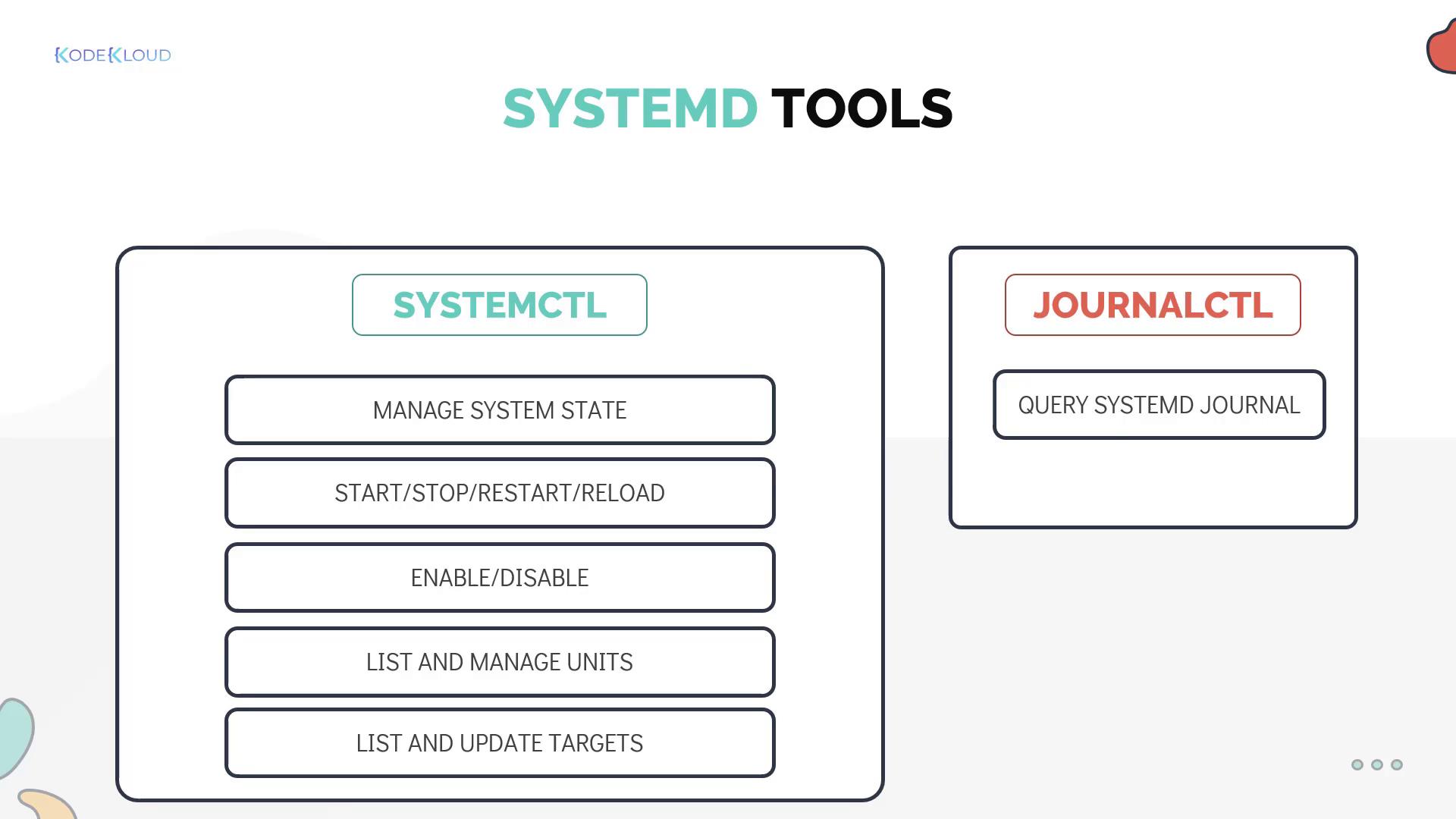 KODEKLOUD

SYSTEMD TOOLS

SYSTEMCTL

MANAGE SYSTEM STATE

START/STOP/RESTART/RELOAD

ENABLE/DISABLE

LIST AND MANAGE UNITS

LIST AND UPDATE TARGETS

JOURNALCTL

QUERY SYSTEMD JOURNAL